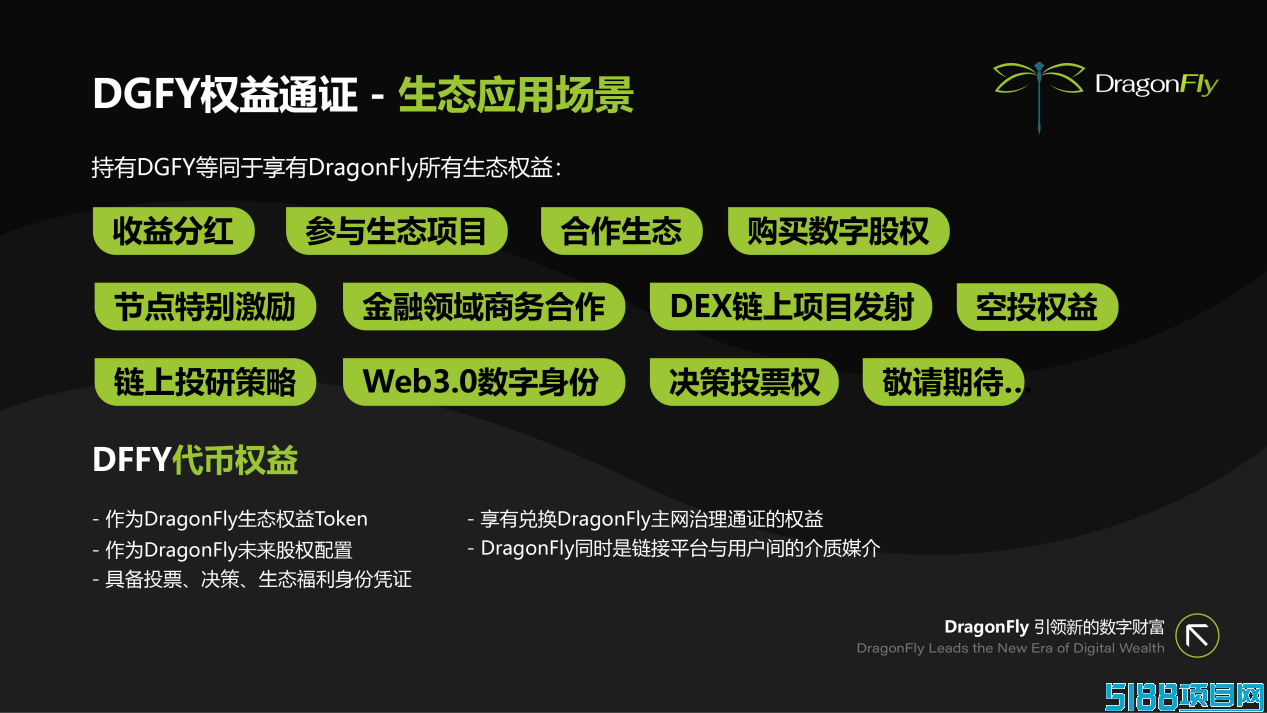 DGFY权益通证 - 生态应用场景

DragonFly

持有DGFY等同于享有DragonFly所有生态权益：

收益分红
参与生态项目
合作生态
购买数字股权
节点特别激励
金融领域商务合作
DEX链上项目发射
空投权益
链上投研策略
Web3.0数字身份
决策投票权
敬请期待...

DFFY代币权益

- 作为DragonFly生态权益Token
- 作为DragonFly未来股权配置
- 具备投票、决策、生态福利身份凭证

- 享有兑换DragonFly主网治理通证的权益
- DragonFly同时是链接平台与用户间的介质媒介

DragonFly 引领新的数字财富
DragonFly Leads the New Era of Digital Wealth

5188项目网